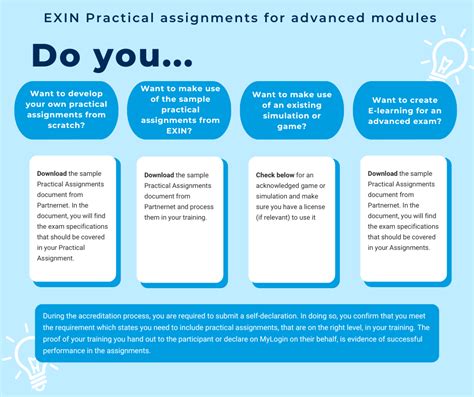 EXIN Practical assignments for advanced modules

Do you...

Want to develop your own practical assignments from scratch?

Want to make use of the sample practical assignments from EXIN?

Want to make use of an existing simulation or game?

Want to create E-learning for an advanced exam?

Download the sample Practical Assignments document from Partnernet. In the document, you will find the exam specifications that should be covered in your Practical Assignment.

Download the sample Practical Assignments document from Partnernet and process them in your training.

Check below for an acknowledged game or simulation and make sure you have a license (if relevant) to use it

Download the sample Practical Assignments document from Partnernet. In the document, you will find the exam specifications that should be covered in your Assignments.

During the accreditation process, you are required to submit a self-declaration. In doing so, you confirm that you meet the requirement which states you need to include practical assignments, that are on the right level, in your training. The proof of your training you hand out to the participant or declare on MyLogin on their behalf, is evidence of successful performance in the assignments.